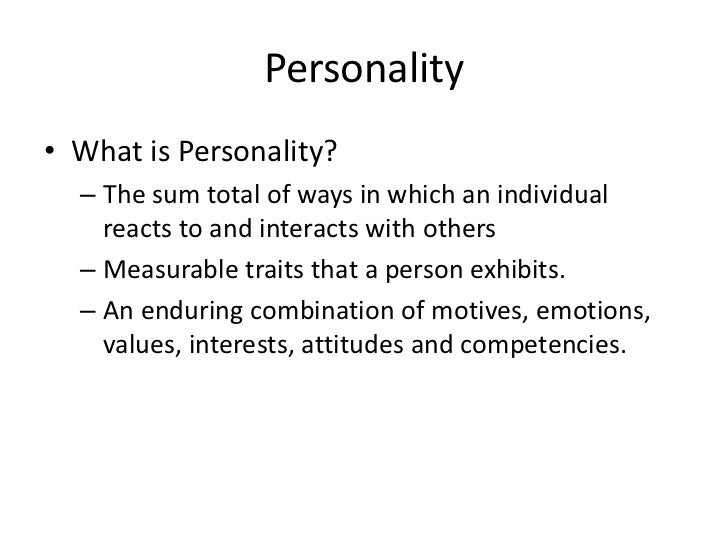 Personality

• What is Personality?
– The sum total of ways in which an individual reacts to and interacts with others
– Measurable traits that a person exhibits.
– An enduring combination of motives, emotions, values, interests, attitudes and competencies.